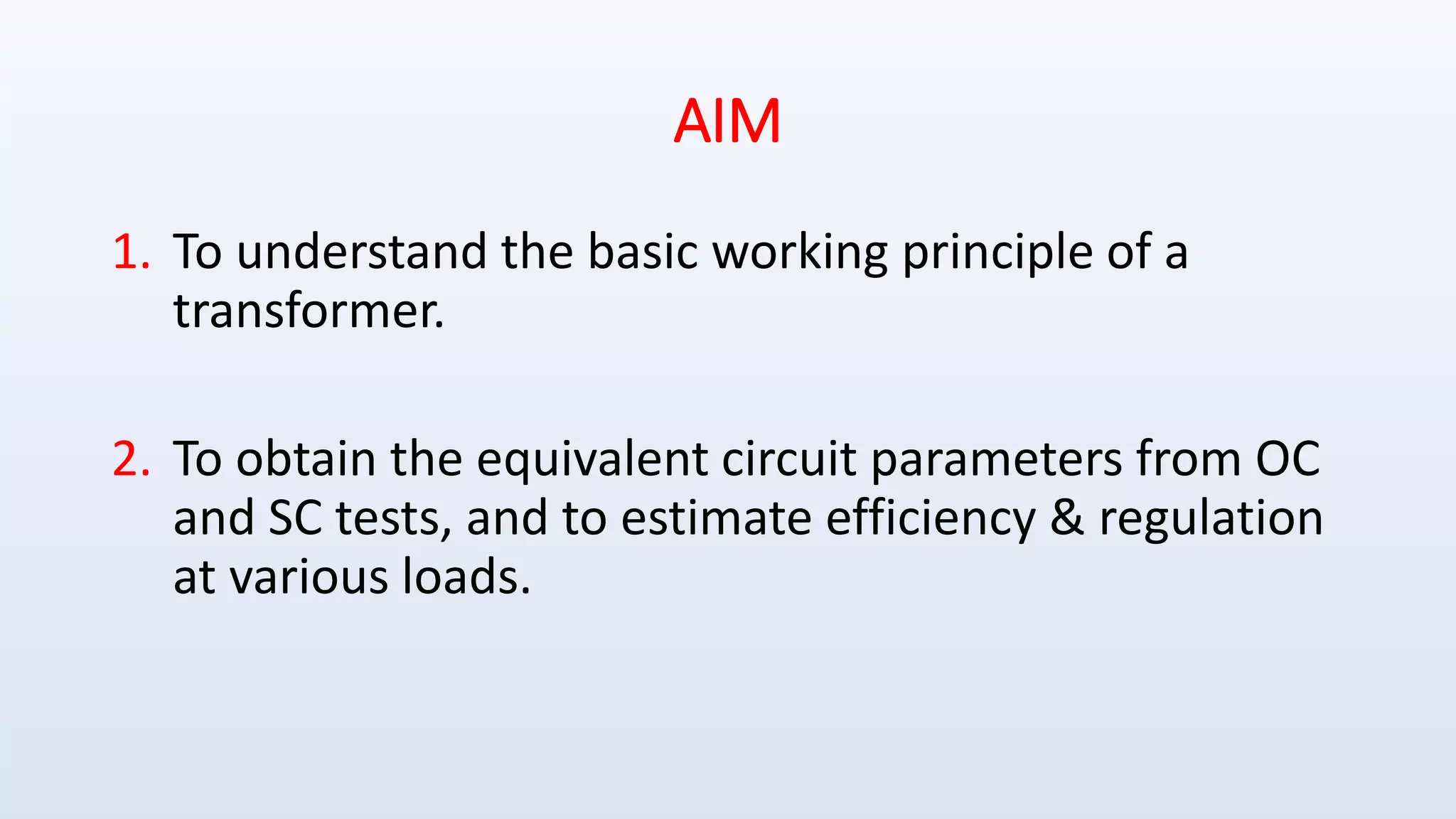 AIM

1. To understand the basic working principle of a transformer.

2. To obtain the equivalent circuit parameters from OC and SC tests, and to estimate efficiency & regulation at various loads.